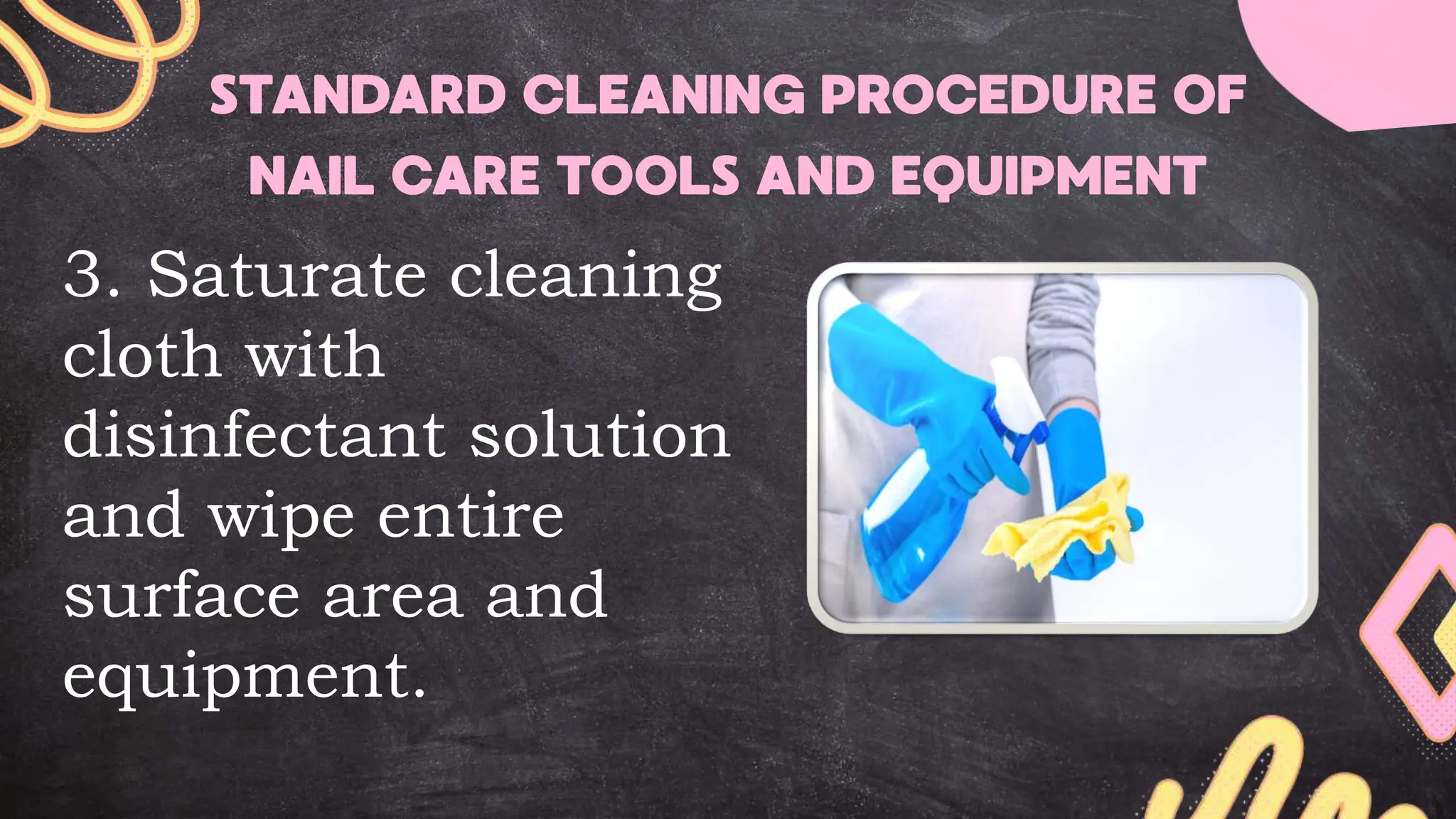 STANDARD CLEANING PROCEDURE OF NAIL CARE TOOLS AND EQUIPMENT

3. Saturate cleaning cloth with disinfectant solution and wipe entire surface area and equipment.